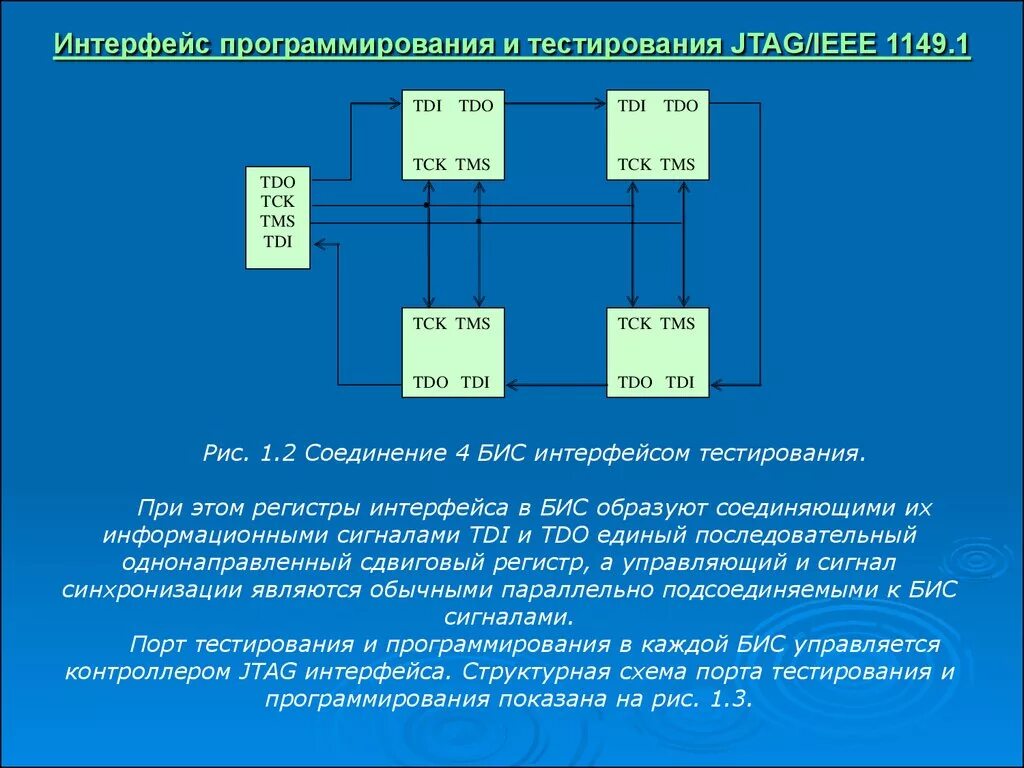 Интерфейс программирования и тестирования JTAG/IEEE 1149.1

TDO
TCK
TMS
TDI

TDI TDO
TCK TMS

TDI TDO
TCK TMS

TCK TMS
TDO TDI

TCK TMS
TDO TDI

Рис. 1.2 Соединение 4 БИС интерфейсом тестирования.

При этом регистры интерфейса в БИС образуют соединяющими их информационными сигналами TDI и TDO единый последовательный однонаправленный сдвиговый регистр, а управляющий и сигнал синхронизации являются обычными параллельно подсоединяемыми к БИС сигналами.

Порт тестирования и программирования в каждой БИС управляется контроллером JTAG интерфейса. Структурная схема порта тестирования и программирования показана на рис. 1.3.